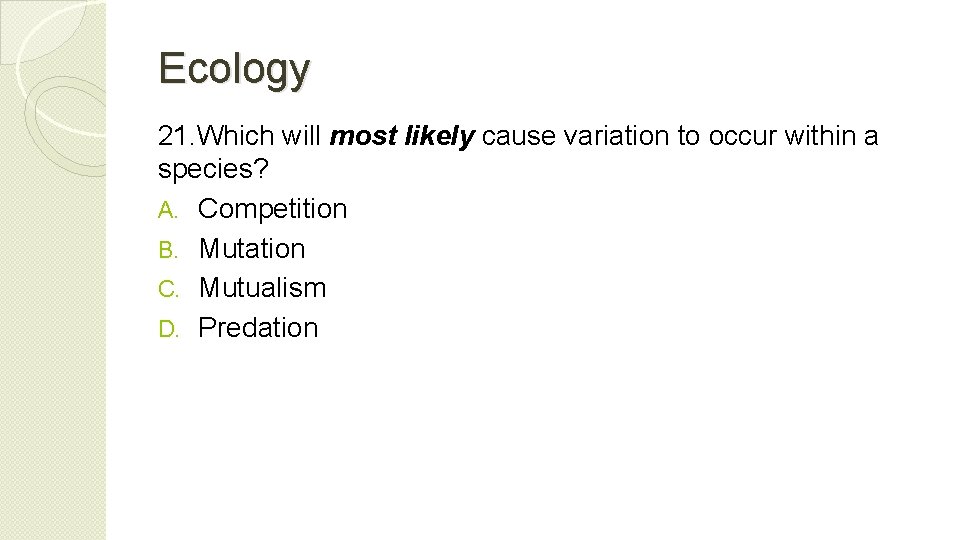 Ecology

21.Which will most likely cause variation to occur within a species?

A. Competition
B. Mutation
C. Mutualism
D. Predation